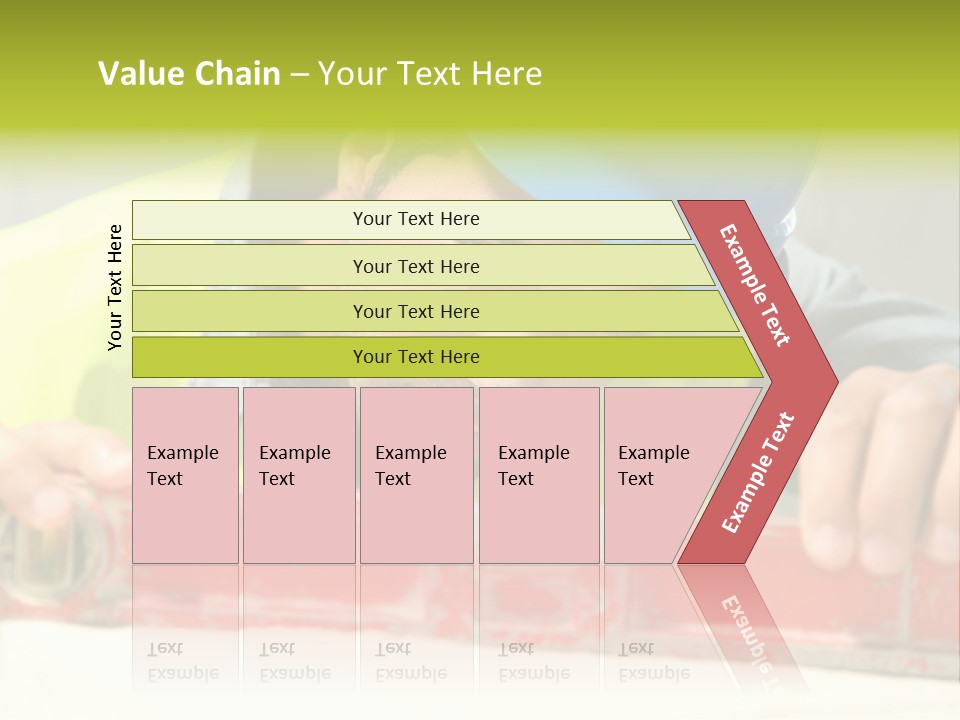 Value Chain – Your Text Here

Your Text Here

Your Text Here

Your Text Here

Your Text Here

Your Text Here

Example Text

Example Text

Example Text

Example Text

Example Text

Example Text

Example Text